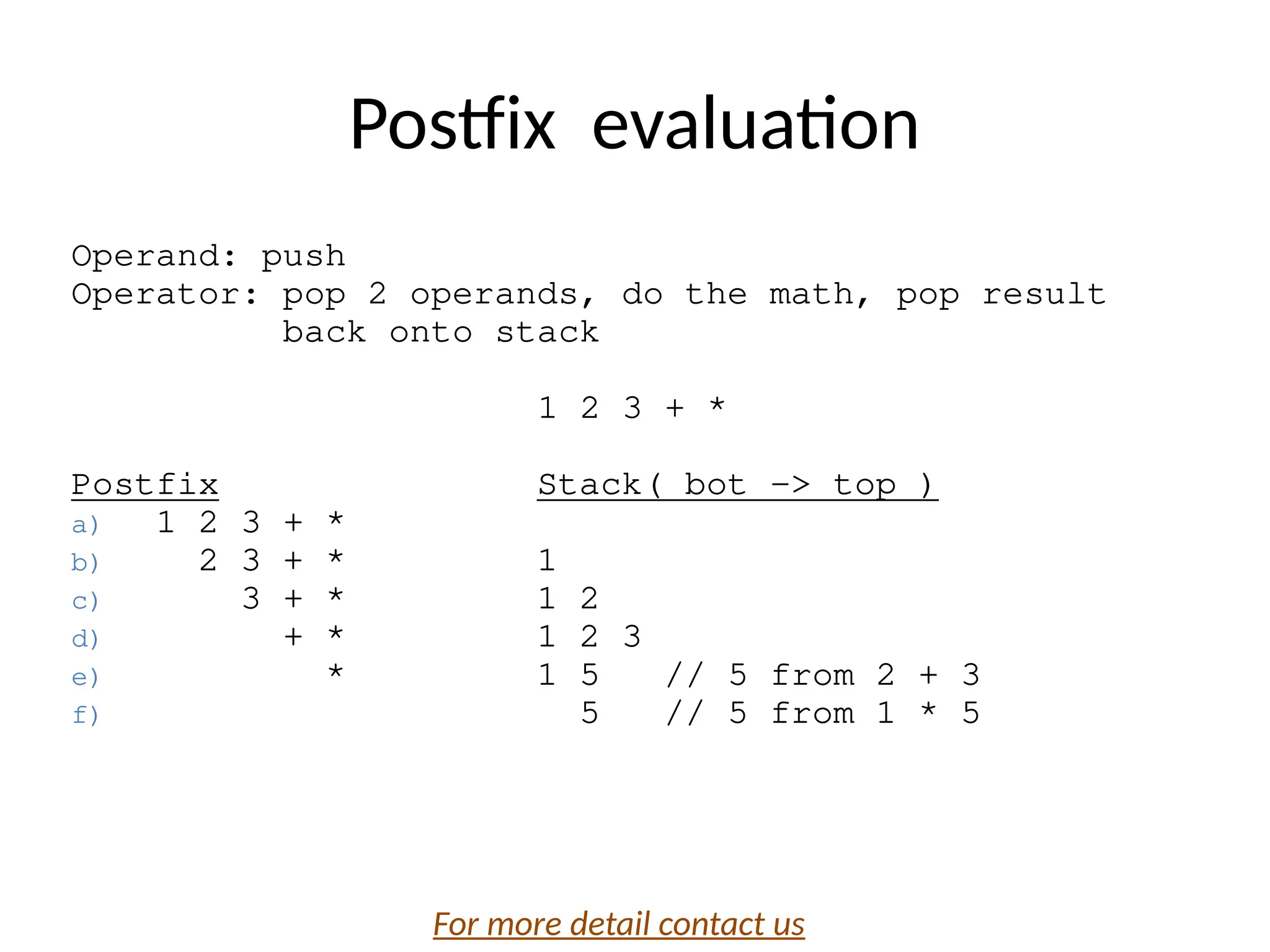 Postfix evaluation

Operand: push
Operator: pop 2 operands, do the math, pop result back onto stack

1 2 3 + *

| Postfix | Stack( bot -> top ) |
|---|---|
| a) 1 2 3 + * | |
| b) 2 3 + * | 1 |
| c) 3 + * | 1 2 |
| d) + * | 1 2 3 |
| e) * | 1 5 // 5 from 2 + 3 |
| f) | 5 // 5 from 1 * 5 |

For more detail contact us